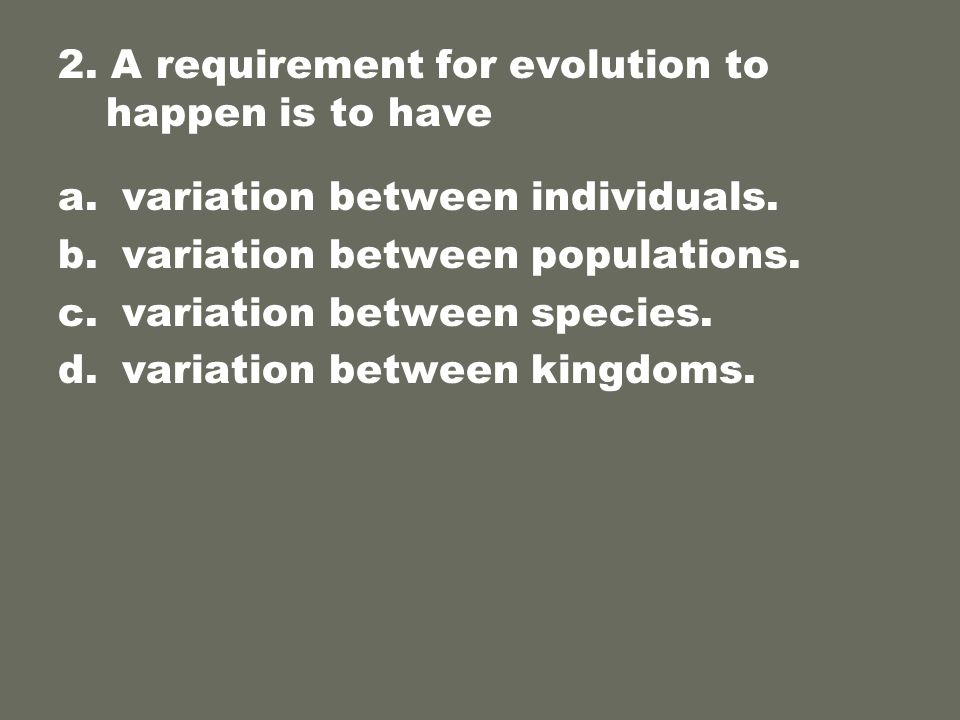 2. A requirement for evolution to happen is to have

a. variation between individuals.
b. variation between populations.
c. variation between species.
d. variation between kingdoms.